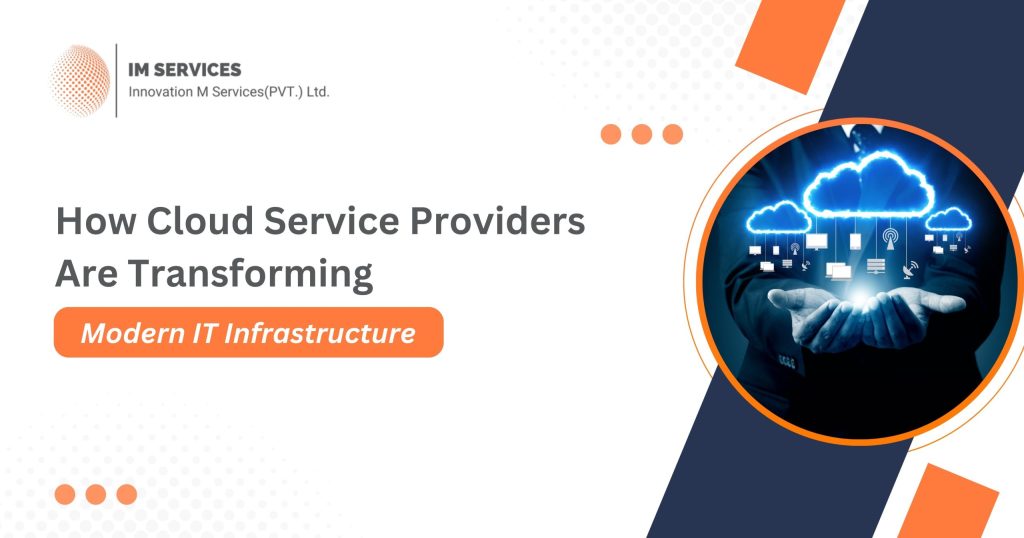 IM SERVICES
Innovation M Services(PVT.) Ltd.

How Cloud Service Providers Are Transforming

Modern IT Infrastructure